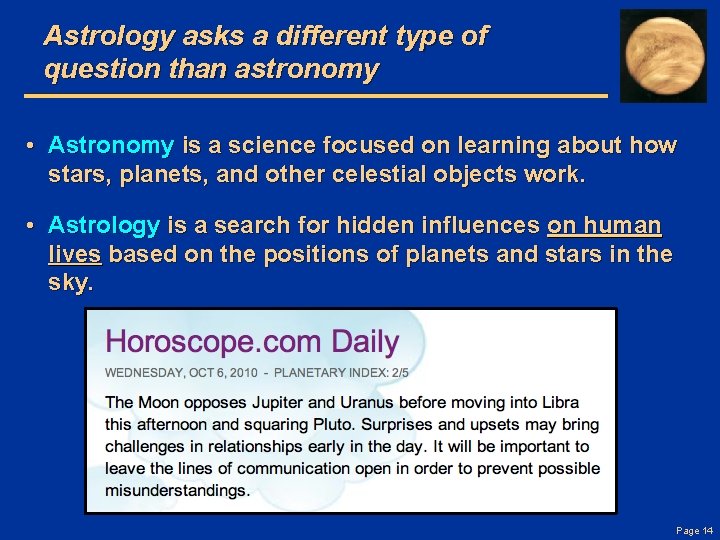 Astrology asks a different type of question than astronomy

• Astronomy is a science focused on learning about how stars, planets, and other celestial objects work.

• Astrology is a search for hidden influences on human lives based on the positions of planets and stars in the sky.

Horoscope.com Daily

WEDNESDAY, OCT 6, 2010 - PLANETARY INDEX: 2/5

The Moon opposes Jupiter and Uranus before moving into Libra this afternoon and squaring Pluto. Surprises and upsets may bring challenges in relationships early in the day. It will be important to leave the lines of communication open in order to prevent possible misunderstandings.

Page 14